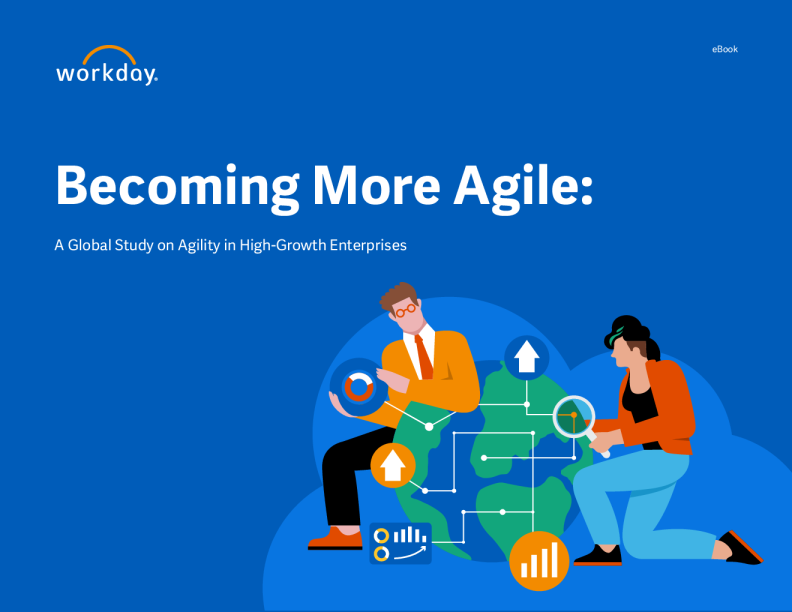 workday.

eBook

Becoming More Agile:

A Global Study on Agility in High-Growth Enterprises